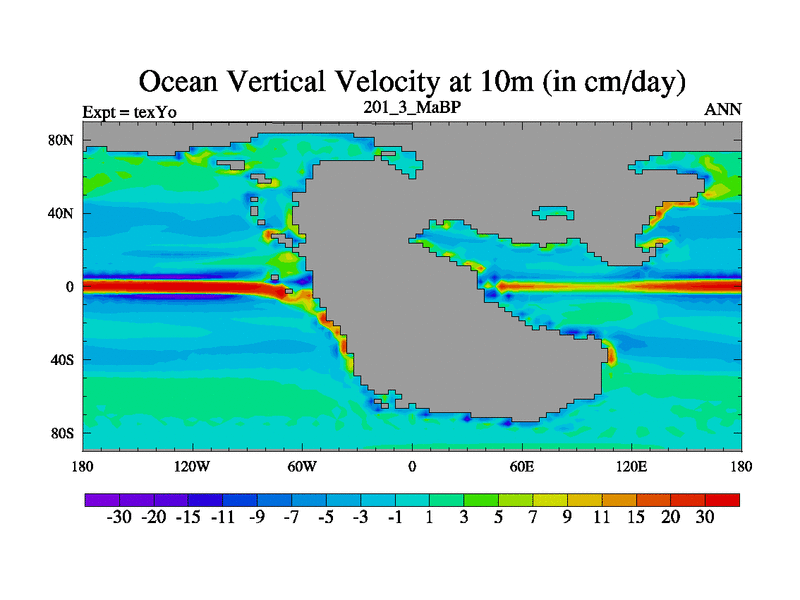 Ocean Vertical Velocity at 10m (in cm/day)

Expt = texYo

201_3_MaBP

ANN

80N
40N
0
40S
80S

180 120W 60W 0 60E 120E 180

-30 -20 -15 -11 -9 -7 -5 -3 -1 1 3 5 7 9 11 15 20 30